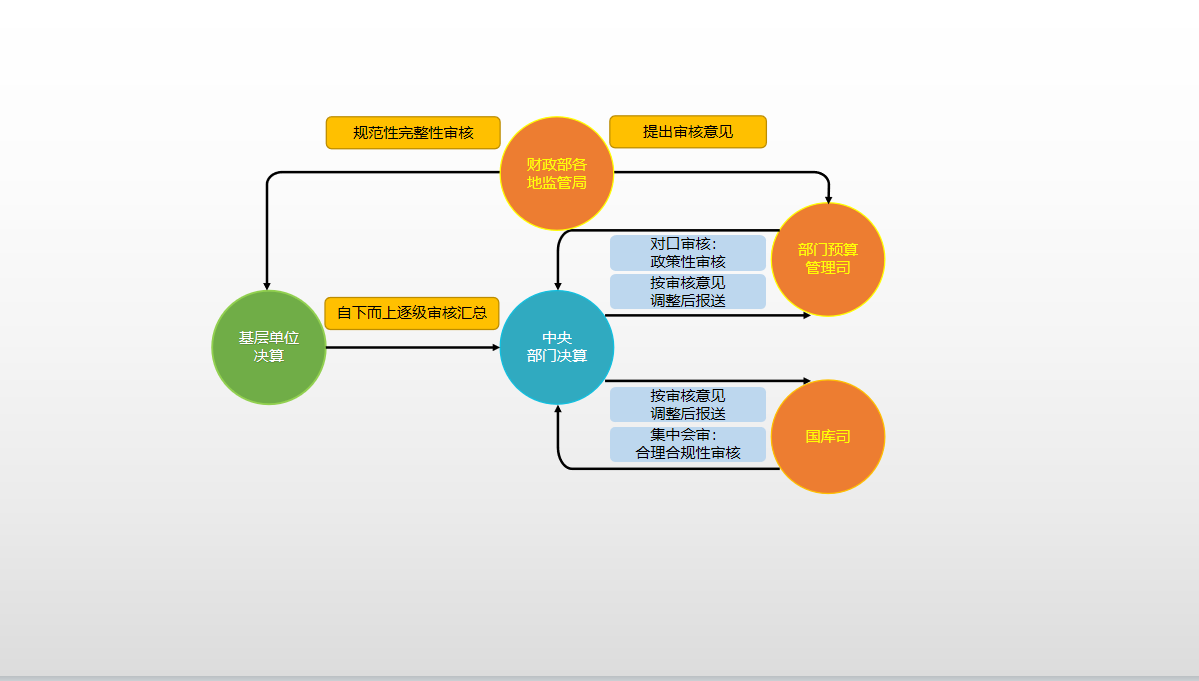 规范性完整性审核

财政部各地监管局

提出审核意见

部门预算管理司

对口审核：政策性审核

按审核意见调整后报送

基层单位决算

自下而上逐级审核汇总

中央部门决算

按审核意见调整后报送

集中会审：合理合规性审核

国库司